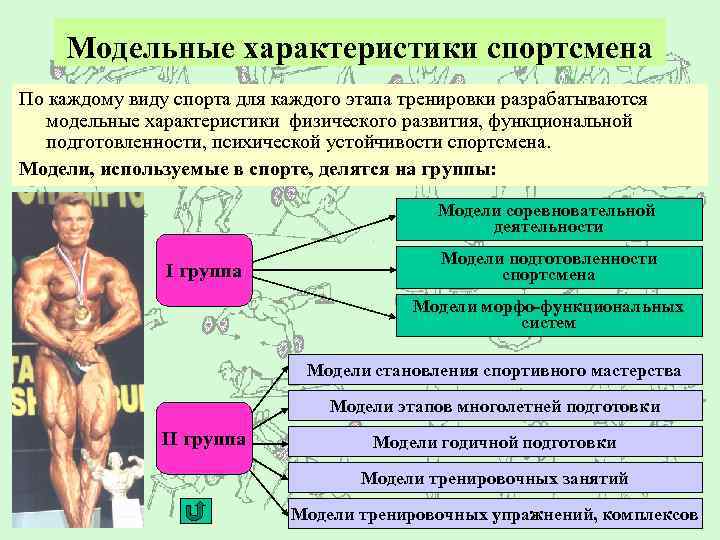 Модельные характеристики спортсмена

По каждому виду спорта для каждого этапа тренировки разрабатываются модельные характеристики физического развития, функциональной подготовленности, психической устойчивости спортсмена.

Модели, используемые в спорте, делятся на группы:

I группа

Модели соревновательной деятельности

Модели подготовленности спортсмена

Модели морфо-функциональных систем

II группа

Модели становления спортивного мастерства

Модели этапов многолетней подготовки

Модели годичной подготовки

Модели тренировочных занятий

Модели тренировочных упражнений, комплексов